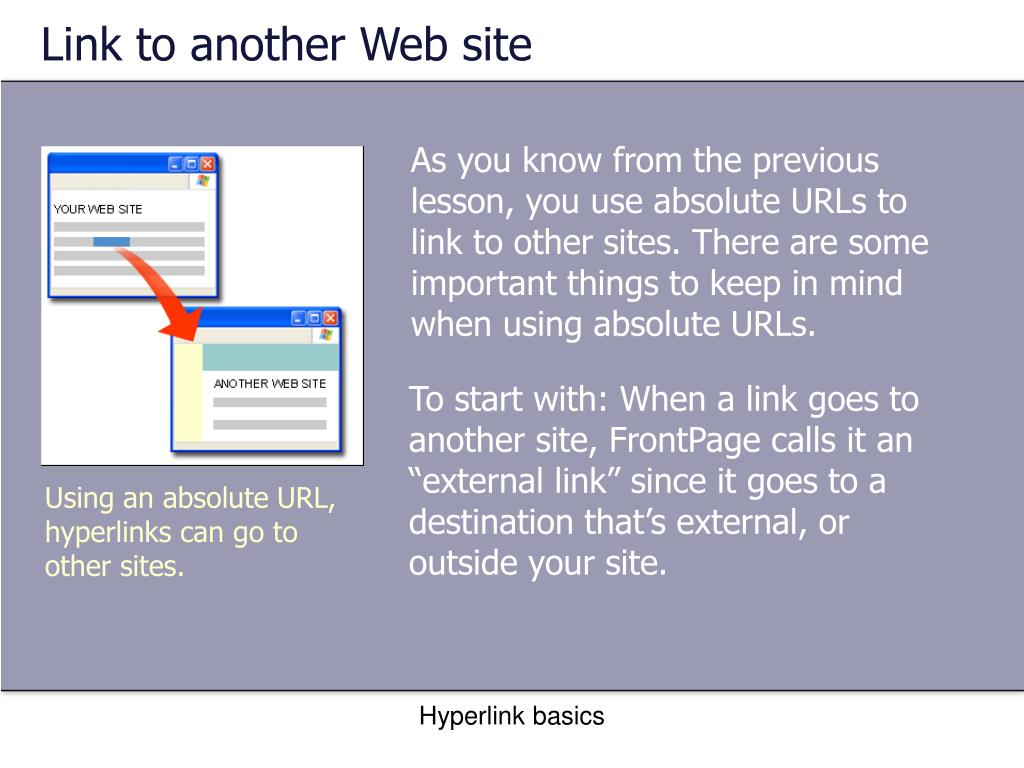 Link to another Web site

YOUR WEB SITE

ANOTHER WEB SITE

Using an absolute URL, hyperlinks can go to other sites.

As you know from the previous lesson, you use absolute URLs to link to other sites. There are some important things to keep in mind when using absolute URLs.

To start with: When a link goes to another site, FrontPage calls it an “external link” since it goes to a destination that’s external, or outside your site.

Hyperlink basics